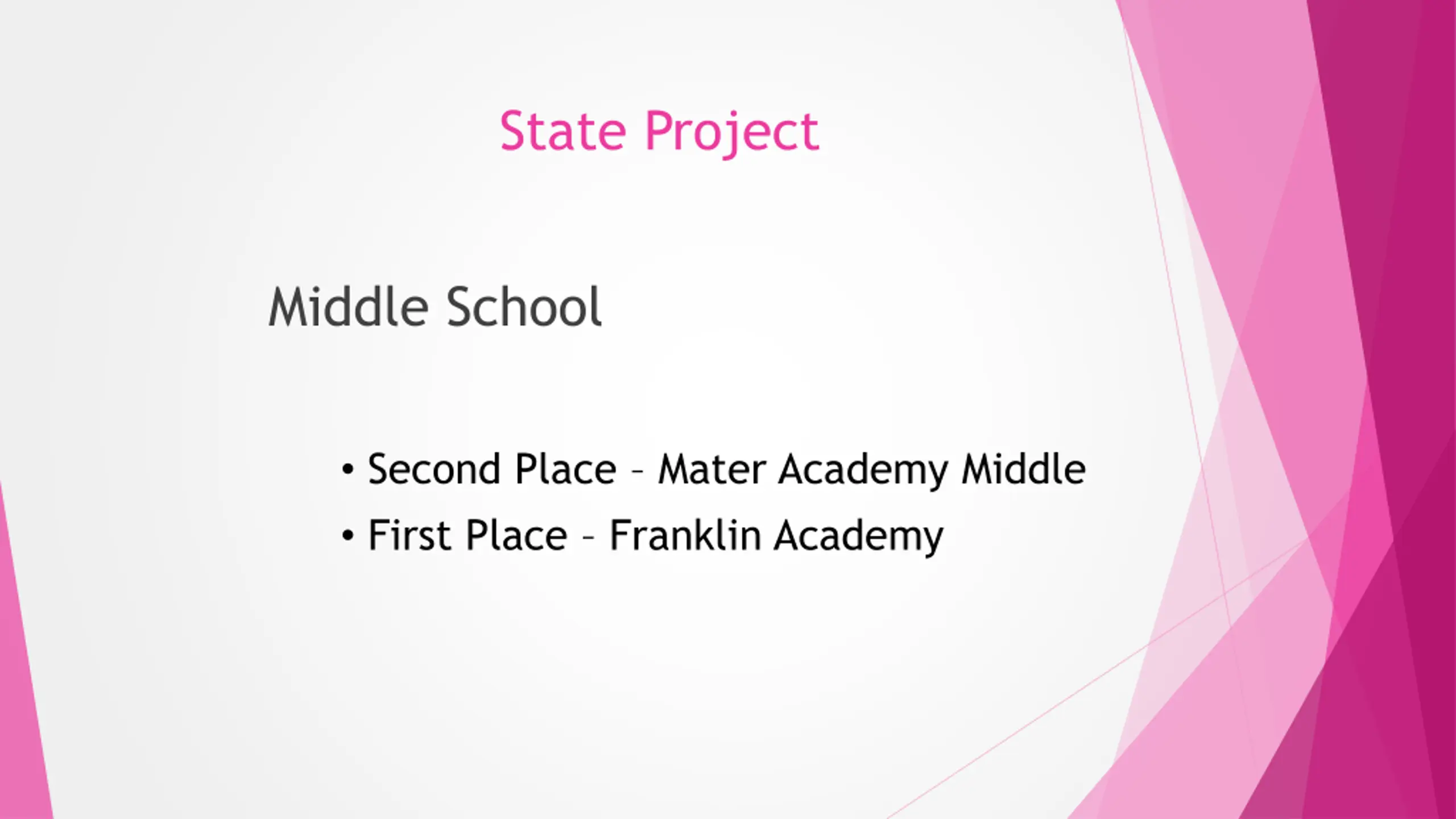 State Project

Middle School

• Second Place – Mater Academy Middle
• First Place – Franklin Academy